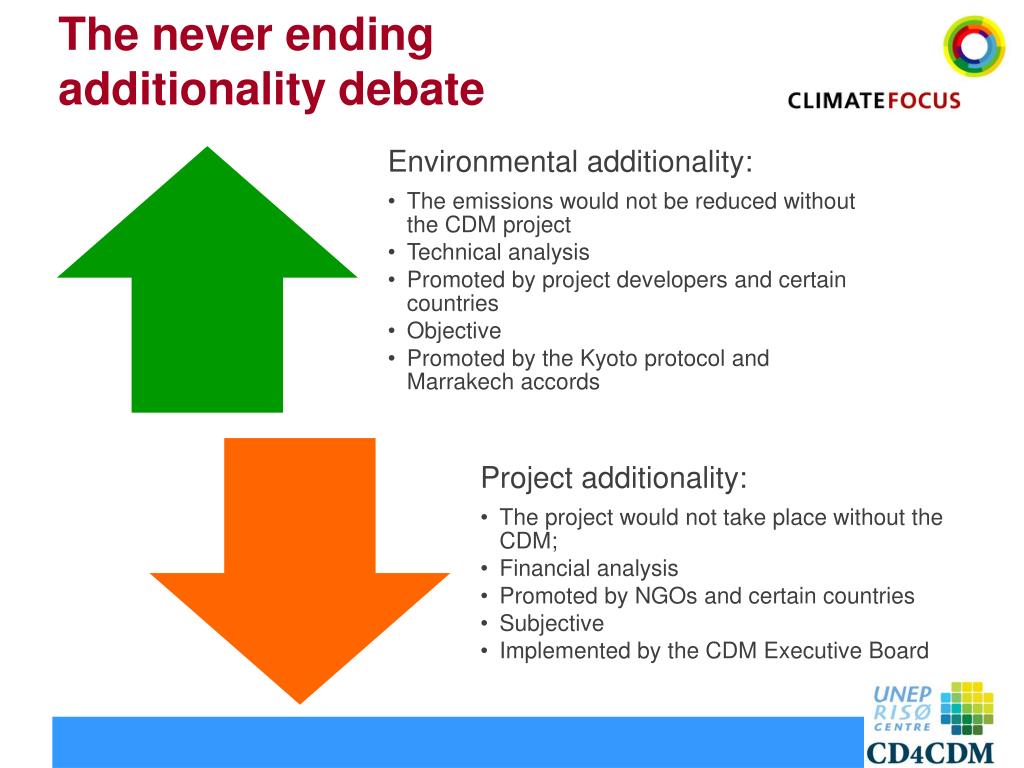 The never ending additionality debate

CLIMATEFOCUS

Environmental additionality:
• The emissions would not be reduced without the CDM project
• Technical analysis
• Promoted by project developers and certain countries
• Objective
• Promoted by the Kyoto protocol and Marrakech accords

Project additionality:
• The project would not take place without the CDM;
• Financial analysis
• Promoted by NGOs and certain countries
• Subjective
• Implemented by the CDM Executive Board

UNEP RISØ CENTRE
CD4CDM